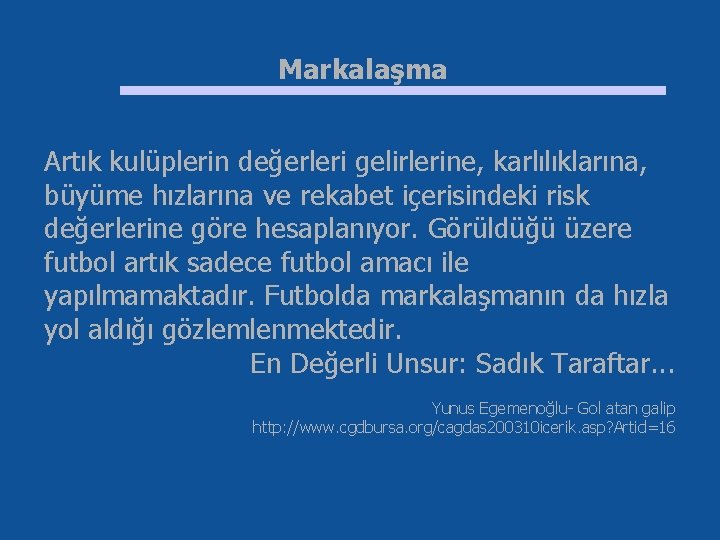 Markalaşma

Artık kulüplerin değerleri gelirlerine, karlılıklarına, büyüme hızlarına ve rekabet içerisindeki risk değerlerine göre hesaplanıyor. Görüldüğü üzere futbol artık sadece futbol amacı ile yapılmamaktadır. Futbolda markalaşmanın da hızla yol aldığı gözlemlenmektedir.

En Değerli Unsur: Sadık Taraftar...

Yunus Egemenoğlu- Gol atan galip
http://www.cgdbursa.org/cagdas200310icerik.asp?Artid=16